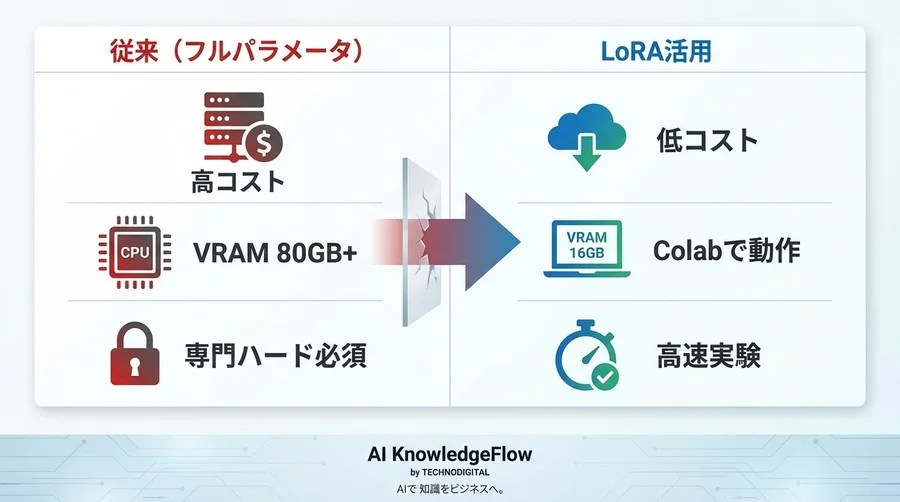 従来（フルパラメータ）

高コスト

CPU

VRAM 80GB+

専門ハード必須

LoRA活用

低コスト

VRAM 16GB

Colabで動作

高速実験

AI KnowledgeFlow
by TECHNODIGITAL
AIで 知識をビジネスへ。